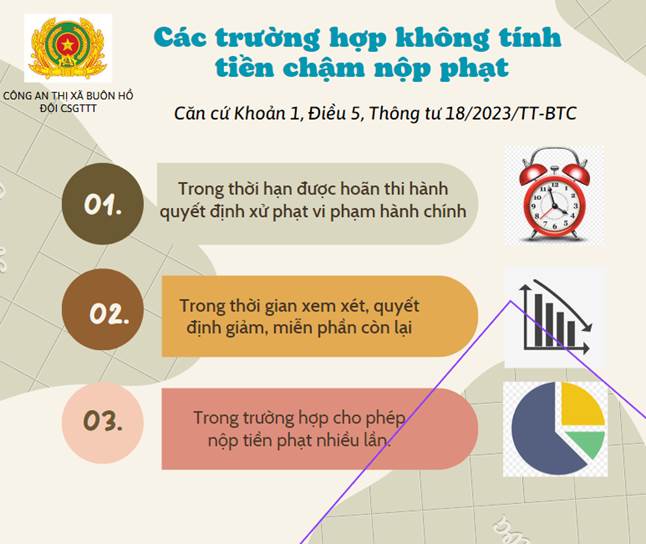 CÔNG AN THỊ XÃ BUÔN HỒ
ĐỘI CSGTTT

Các trường hợp không tính tiền chậm nộp phạt

Căn cứ Khoản 1, Điều 5, Thông tư 18/2023/TT-BTC

01.

Trong thời hạn được hoãn thi hành quyết định xử phạt vi phạm hành chính

02.

Trong thời gian xem xét, quyết định giảm, miễn phần còn lại

03.

Trong trường hợp cho phép nộp tiền phạt nhiều lần.